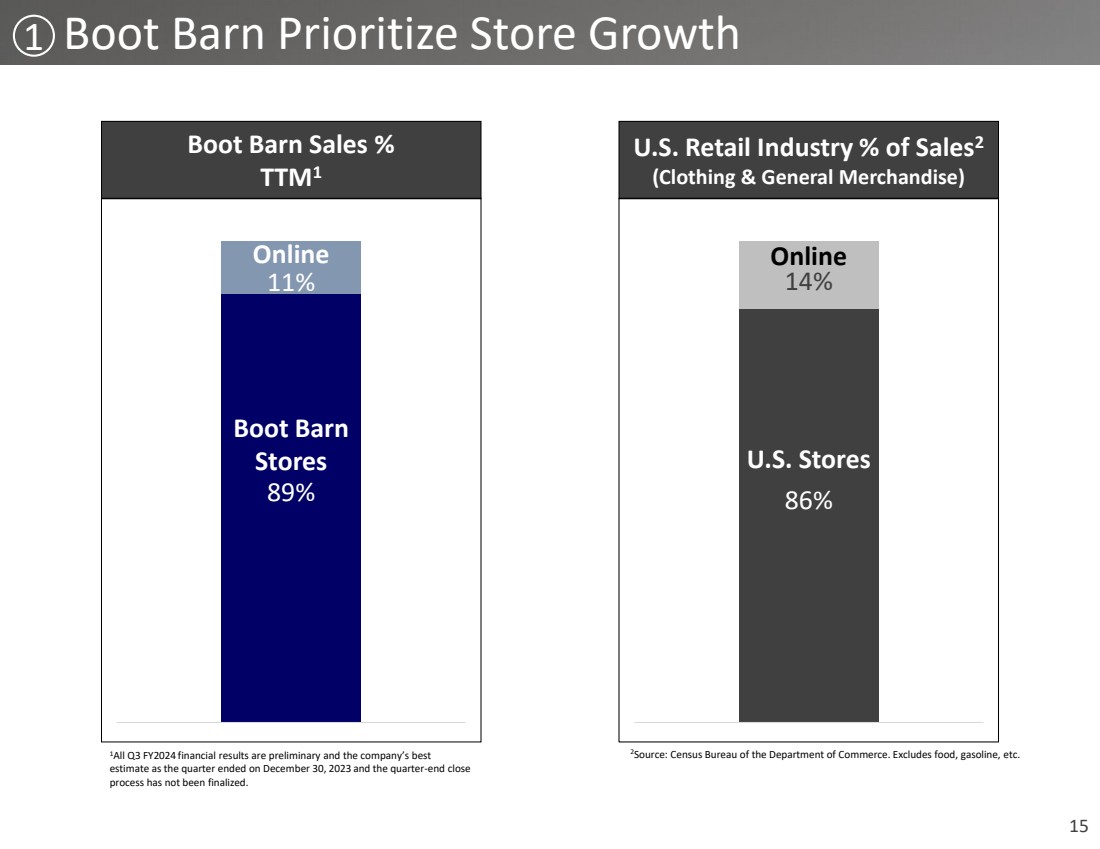 ① Boot Barn Prioritize Store Growth

Boot Barn Sales % TTM$^1$

Online 11%

Boot Barn Stores 89%

$^1$All Q3 FY2024 financial results are preliminary and the company's best estimate as the quarter ended on December 30, 2023 and the quarter-end close process has not been finalized.

U.S. Retail Industry % of Sales$^2$ (Clothing & General Merchandise)

Online 14%

U.S. Stores 86%

$^2$Source: Census Bureau of the Department of Commerce. Excludes food, gasoline, etc.

15